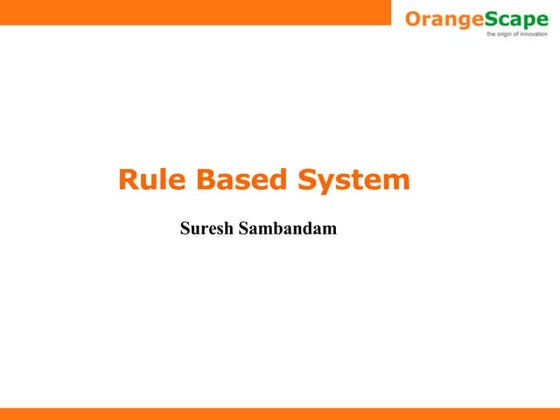 OrangeScape
the origin of innovation

Rule Based System

Suresh Sambandam